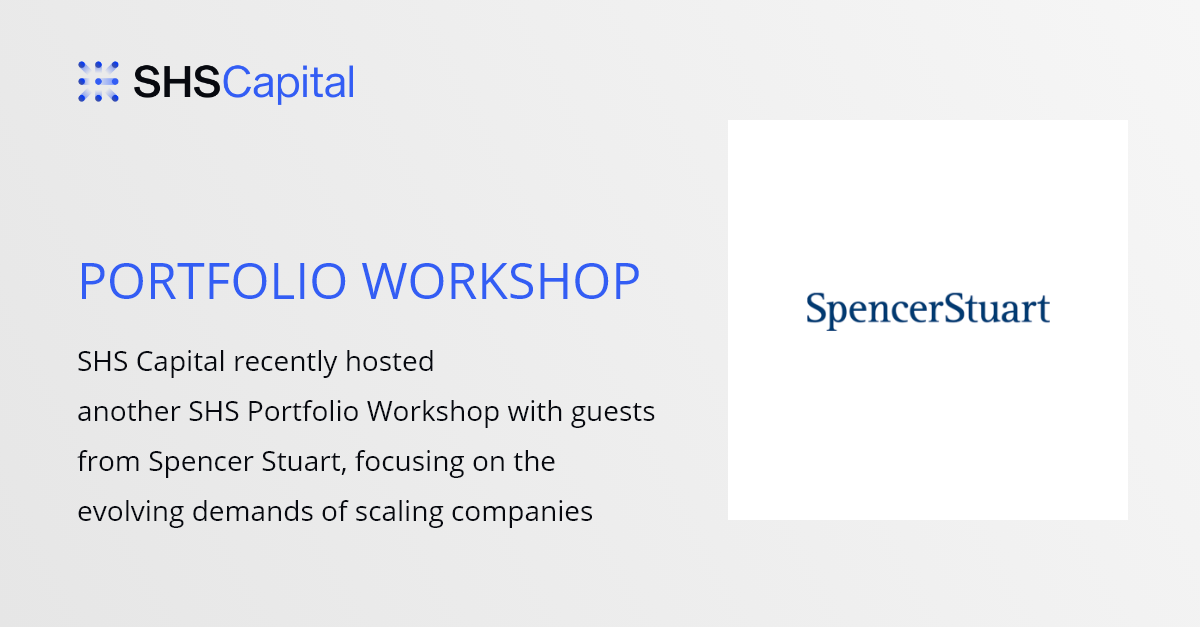 SHSCapital

PORTFOLIO WORKSHOP

SHS Capital recently hosted another SHS Portfolio Workshop with guests from Spencer Stuart, focusing on the evolving demands of scaling companies

SpencerStuart